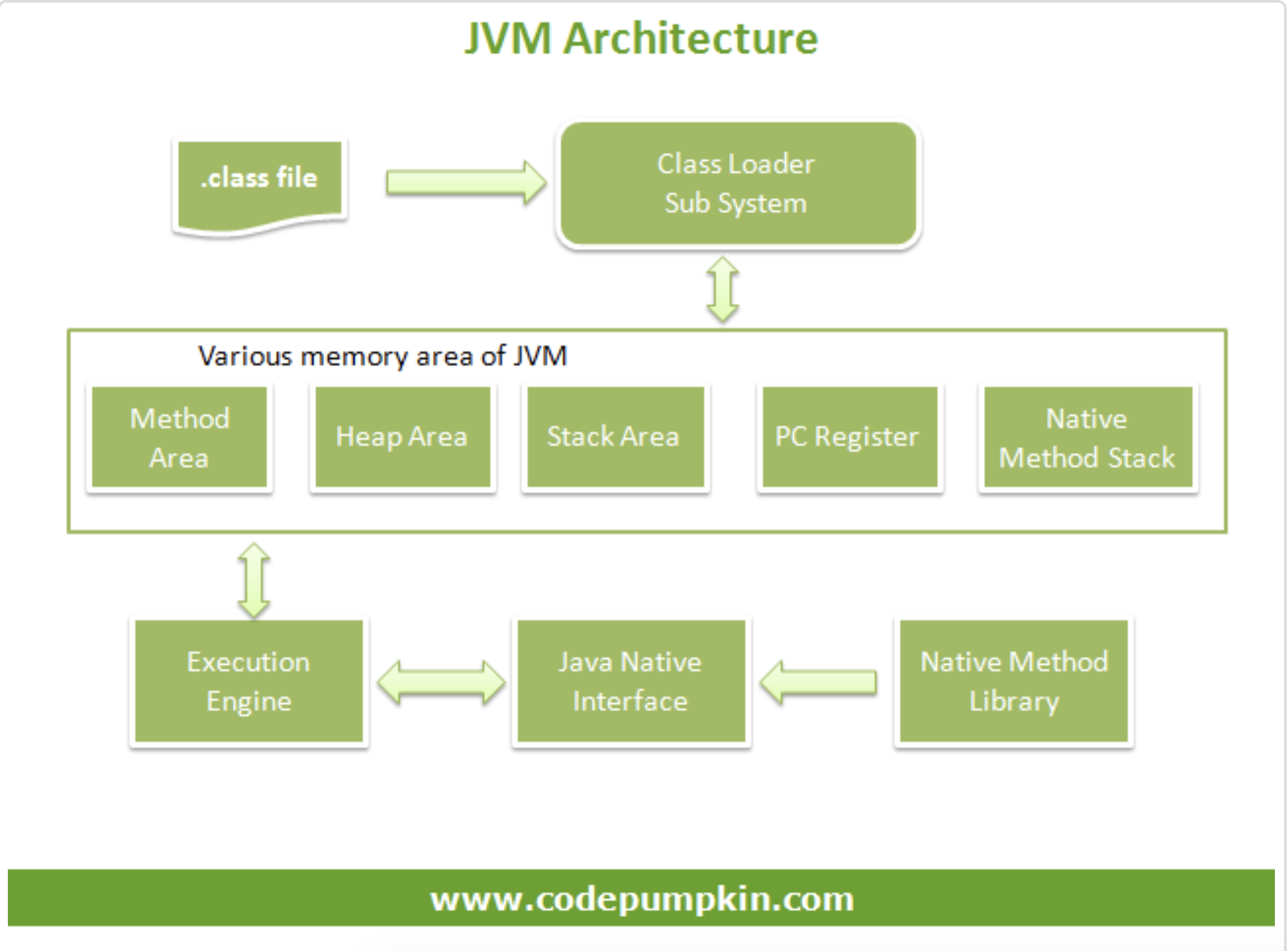 JVM Architecture

.class file

Class Loader
Sub System

Various memory area of JVM

Method Area

Heap Area

Stack Area

PC Register

Native Method Stack

Execution Engine

Java Native Interface

Native Method Library

www.codepumpkin.com